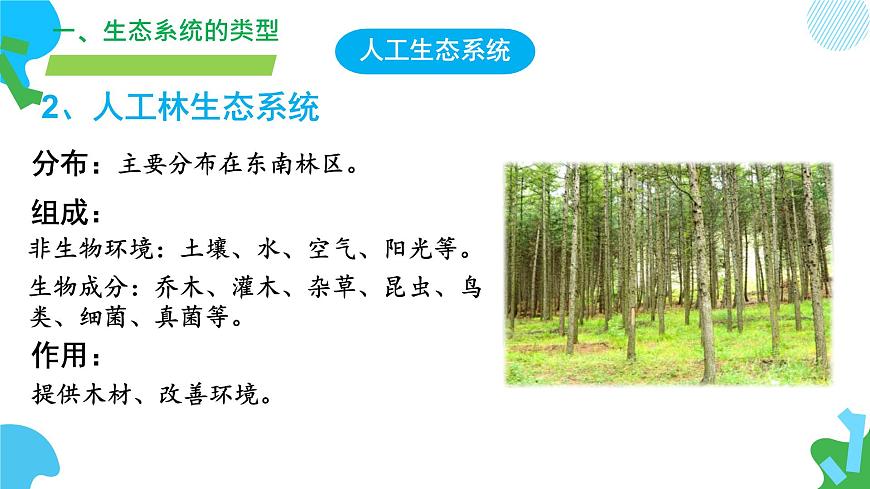 一、生态系统的类型

人工生态系统

2、人工林生态系统

分布：主要分布在东南林区。

组成：

非生物环境：土壤、水、空气、阳光等。

生物成分：乔木、灌木、杂草、昆虫、鸟类、细菌、真菌等。

作用：

提供木材、改善环境。